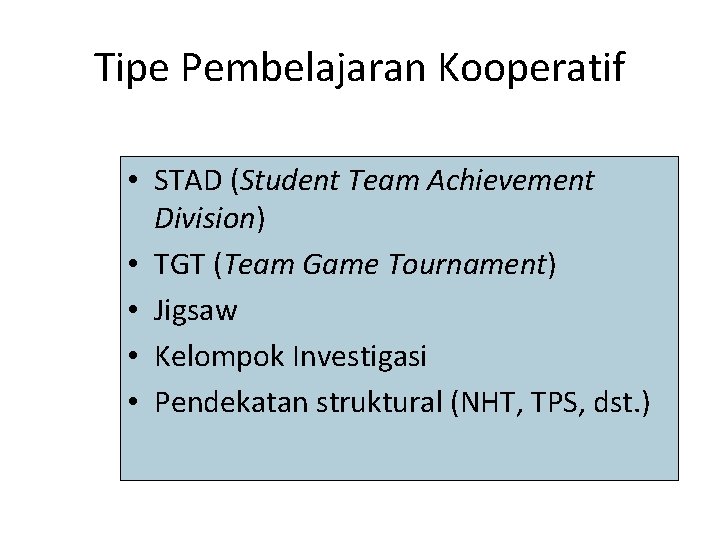 Tipe Pembelajaran Kooperatif

• STAD (Student Team Achievement Division)
• TGT (Team Game Tournament)
• Jigsaw
• Kelompok Investigasi
• Pendekatan struktural (NHT, TPS, dst.)